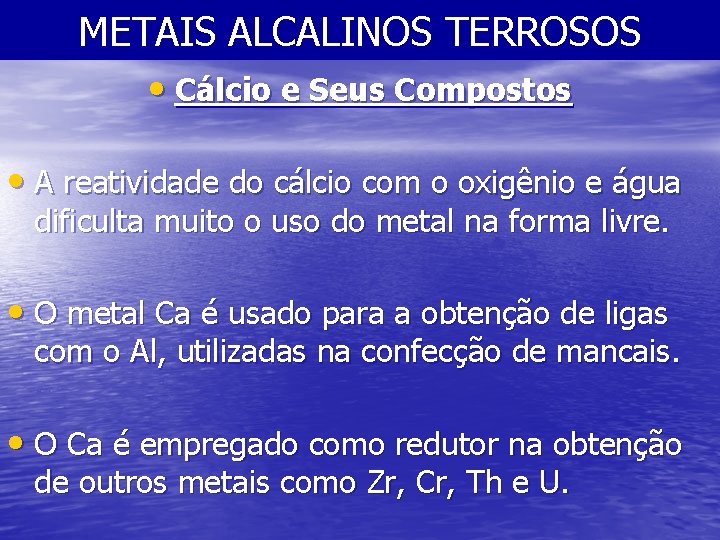 METAIS ALCALINOS TERROSOS

• Cálcio e Seus Compostos

• A reatividade do cálcio com o oxigênio e água dificulta muito o uso do metal na forma livre.

• O metal Ca é usado para a obtenção de ligas com o Al, utilizadas na confecção de mancais.

• O Ca é empregado como redutor na obtenção de outros metais como Zr, Cr, Th e U.